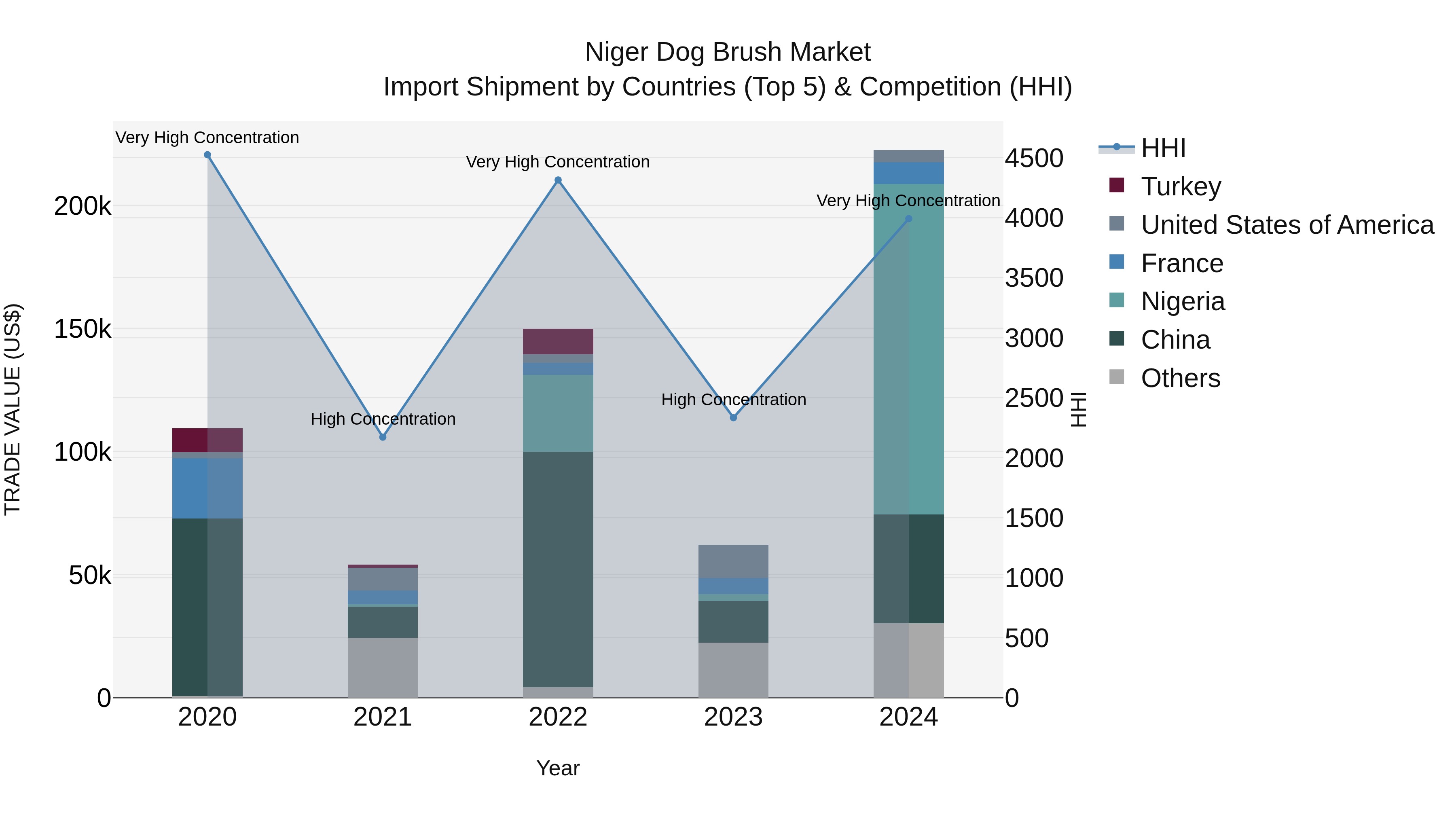 Niger Dog Brush Market
Import Shipment by Countries (Top 5) & Competition (HHI)

TRADE VALUE (US$)

200k
150k
100k
50k
0

Very High Concentration
High Concentration
Very High Concentration
High Concentration
Very High Concentration

2020
2021
2022
2023
2024

Year

4500
4000
3500
3000
2500
2000
1500
1000
500
0

HHI

HHI
Turkey
United States of America
France
Nigeria
China
Others